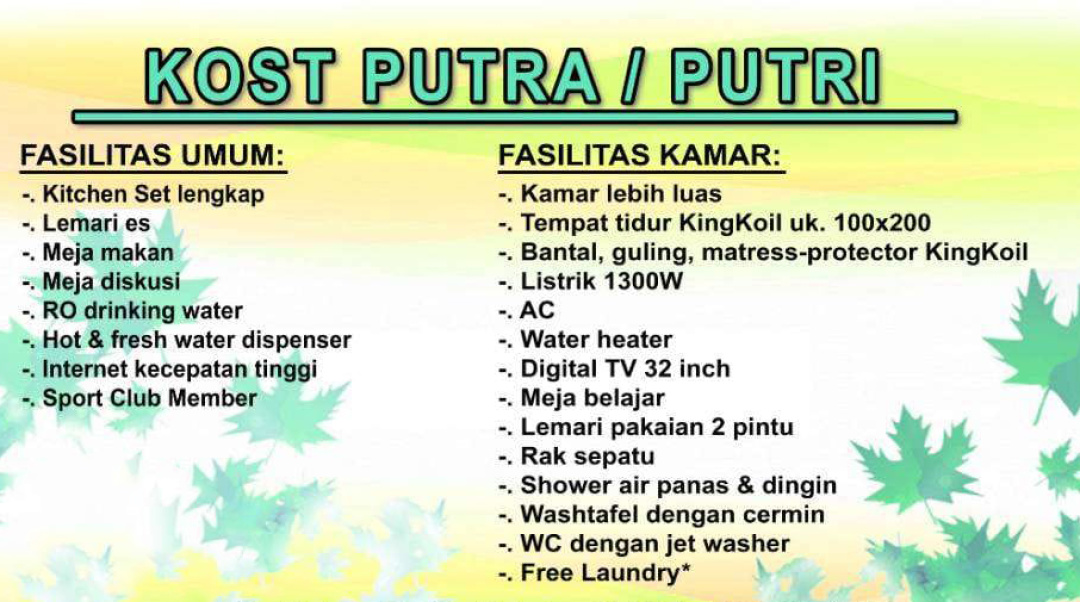 KOST PUTRA / PUTRI

FASILITAS UMUM:
-. Kitchen Set lengkap
-. Lemari es
-. Meja makan
-. Meja diskusi
-. RO drinking water
-. Hot & fresh water dispenser
-. Internet kecepatan tinggi
-. Sport Club Member

FASILITAS KAMAR:
-. Kamar lebih luas
-. Tempat tidur KingKoil uk. 100x200
-. Bantal, guling, matress-protector KingKoil
-. Listrik 1300W
-. AC
-. Water heater
-. Digital TV 32 inch
-. Meja belajar
-. Lemari pakaian 2 pintu
-. Rak sepatu
-. Shower air panas & dingin
-. Washtafel dengan cermin
-. WC dengan jet washer
-. Free Laundry*